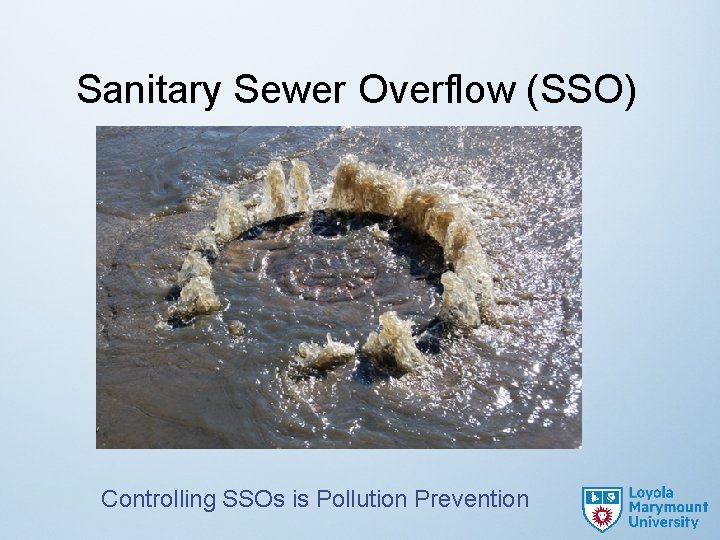 Sanitary Sewer Overflow (SSO)

Controlling SSOs is Pollution Prevention

Loyola Marymount University